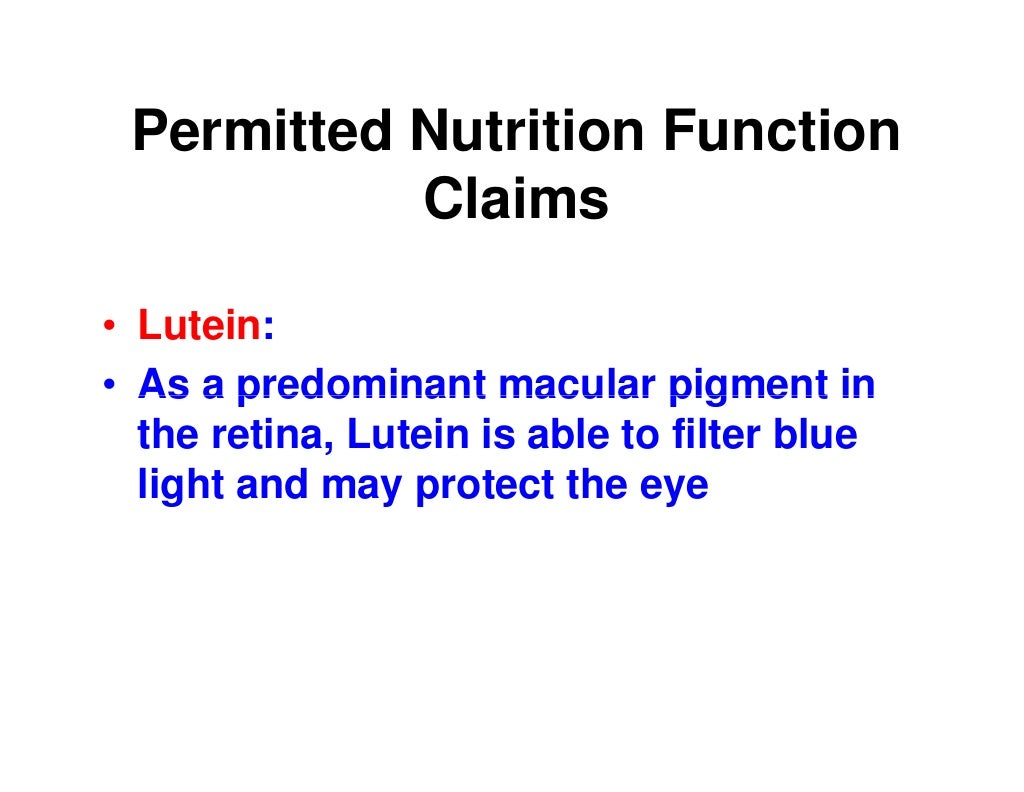 Permitted Nutrition Function Claims

• Lutein:
• As a predominant macular pigment in the retina, Lutein is able to filter blue light and may protect the eye